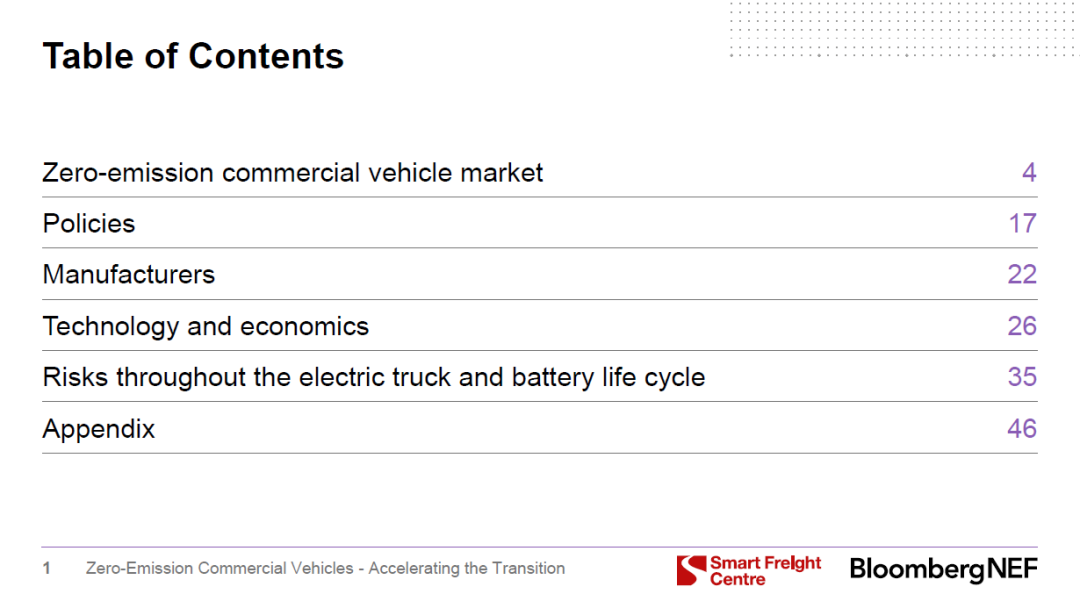 Table of Contents

| | |
|---|---|
| Zero-emission commercial vehicle market | 4 |
| Policies | 17 |
| Manufacturers | 22 |
| Technology and economics | 26 |
| Risks throughout the electric truck and battery life cycle | 35 |
| Appendix | 46 |

1 Zero-Emission Commercial Vehicles - Accelerating the Transition

Smart Freight Centre

BloombergNEF